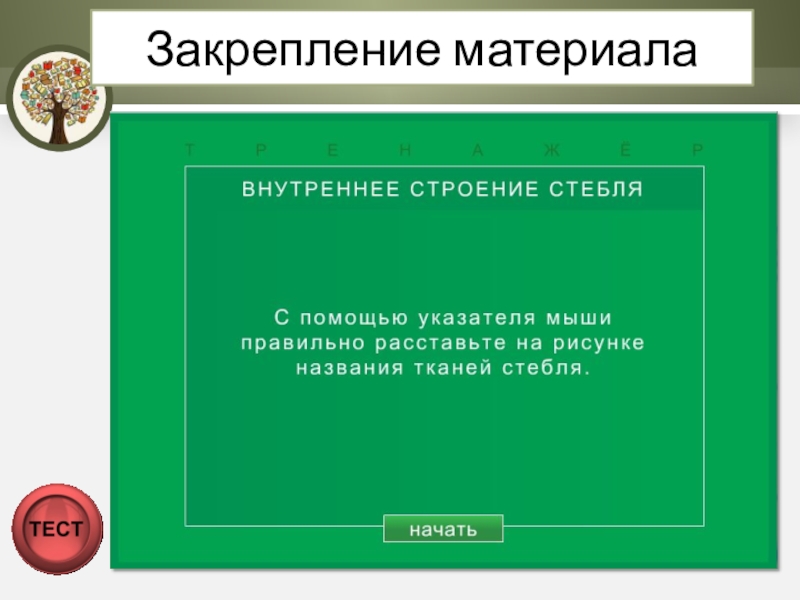 Закрепление материала

Т Р Е Н А Ж Ё Р

ВНУТРЕННЕЕ СТРОЕНИЕ СТЕБЛЯ

С помощью указателя мыши правильно расставьте на рисунке названия тканей стебля.

начать

ТЕСТ